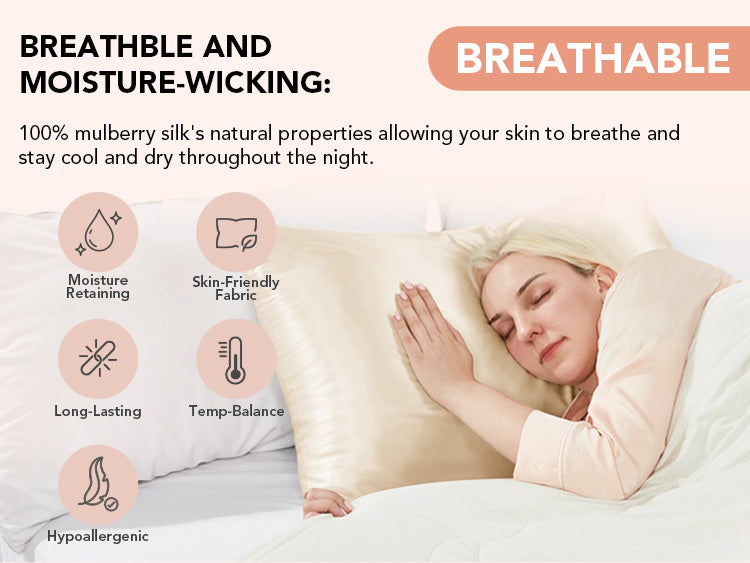 BREATHBLE AND MOISTURE-WICKING:

BREATHABLE

100% mulberry silk's natural properties allowing your skin to breathe and stay cool and dry throughout the night.

Moisture Retaining

Skin-Friendly Fabric

Long-Lasting

Temp-Balance

Hypoallergenic